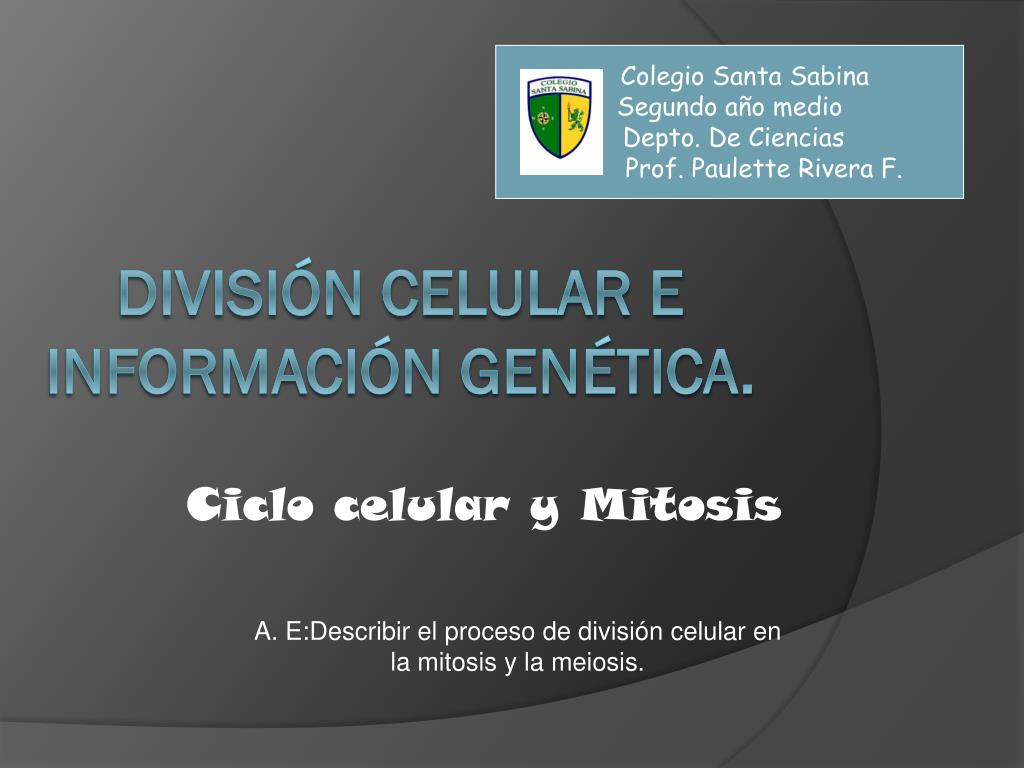 COLEGIO SANTA SABINA

Colegio Santa Sabina
Segundo año medio
Depto. De Ciencias
Prof. Paulette Rivera F.

DIVISIÓN CELULAR E INFORMACIÓN GENÉTICA.

Ciclo celular y Mitosis

A. E:Describir el proceso de división celular en la mitosis y la meiosis.